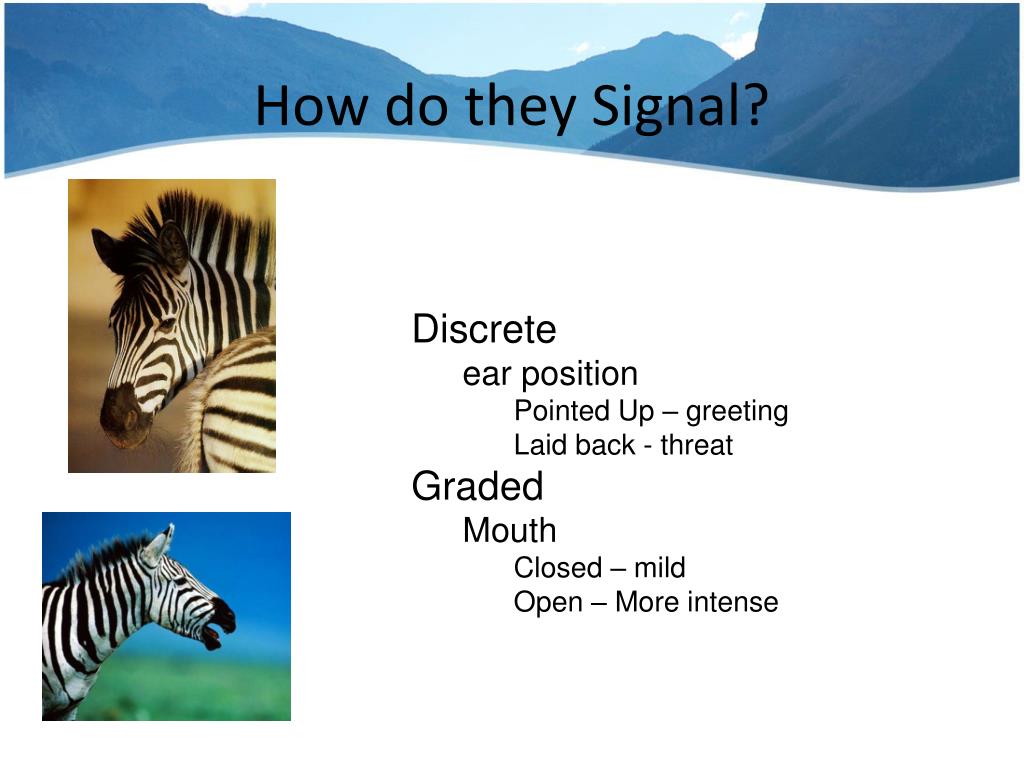 How do they Signal?

Discrete
ear position
Pointed Up – greeting
Laid back - threat
Graded
Mouth
Closed – mild
Open – More intense